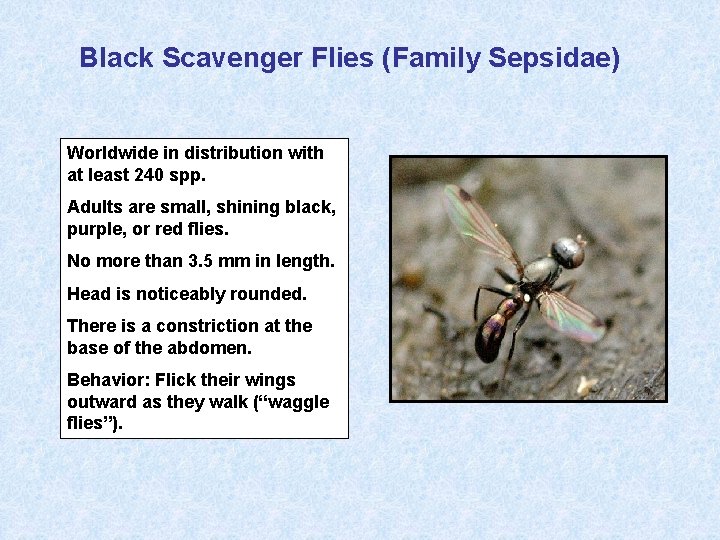 Black Scavenger Flies (Family Sepsidae)

Worldwide in distribution with at least 240 spp.

Adults are small, shining black, purple, or red flies.

No more than 3.5 mm in length.

Head is noticeably rounded.

There is a constriction at the base of the abdomen.

Behavior: Flick their wings outward as they walk (“waggle flies”).